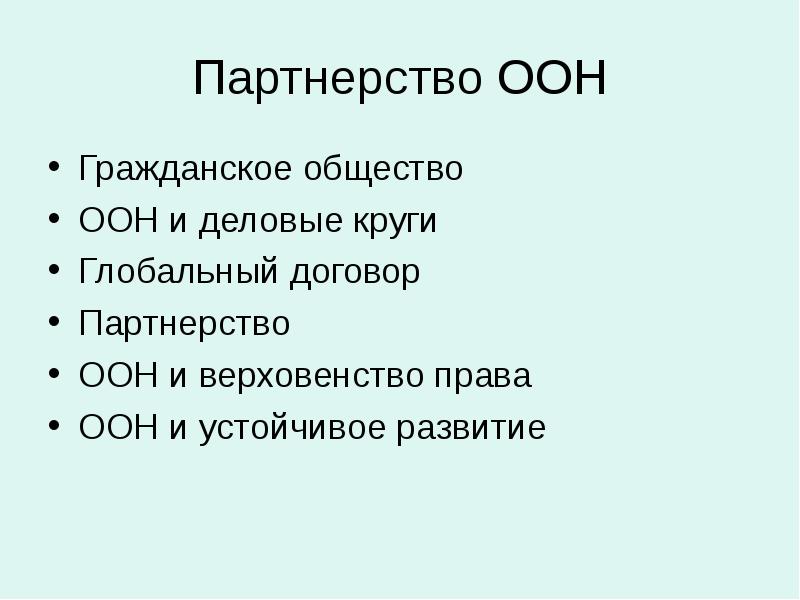 Партнерство ООН

• Гражданское общество
• ООН и деловые круги
• Глобальный договор
• Партнерство
• ООН и верховенство права
• ООН и устойчивое развитие